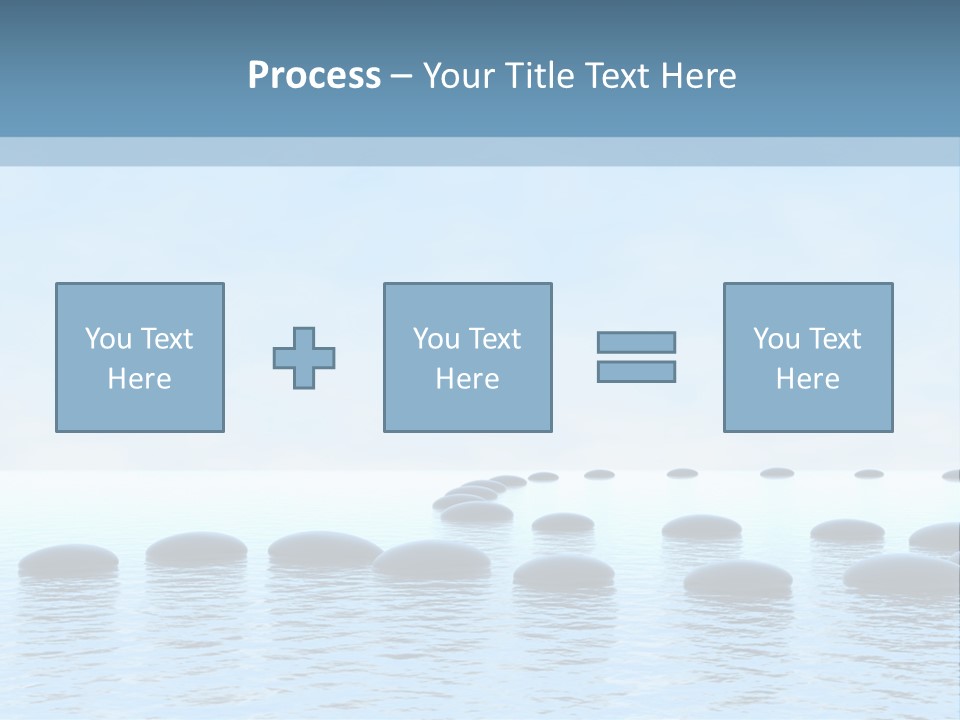 Process – Your Title Text Here

You Text Here

You Text Here

You Text Here